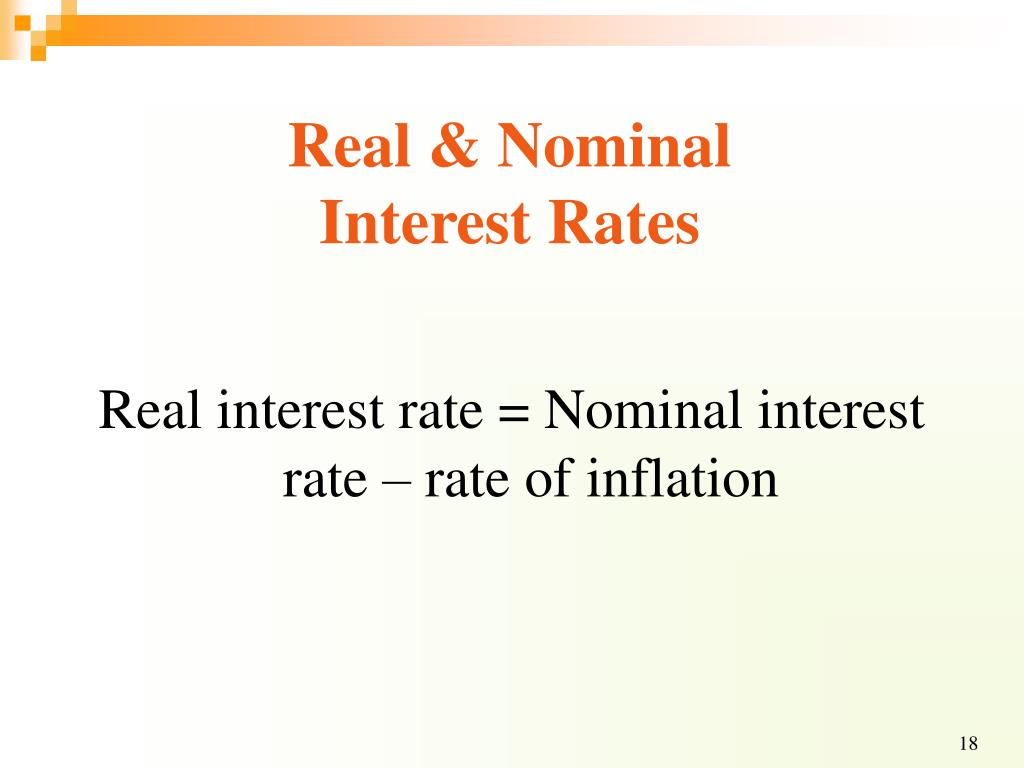 Real & Nominal
Interest Rates

Real interest rate = Nominal interest rate – rate of inflation

18